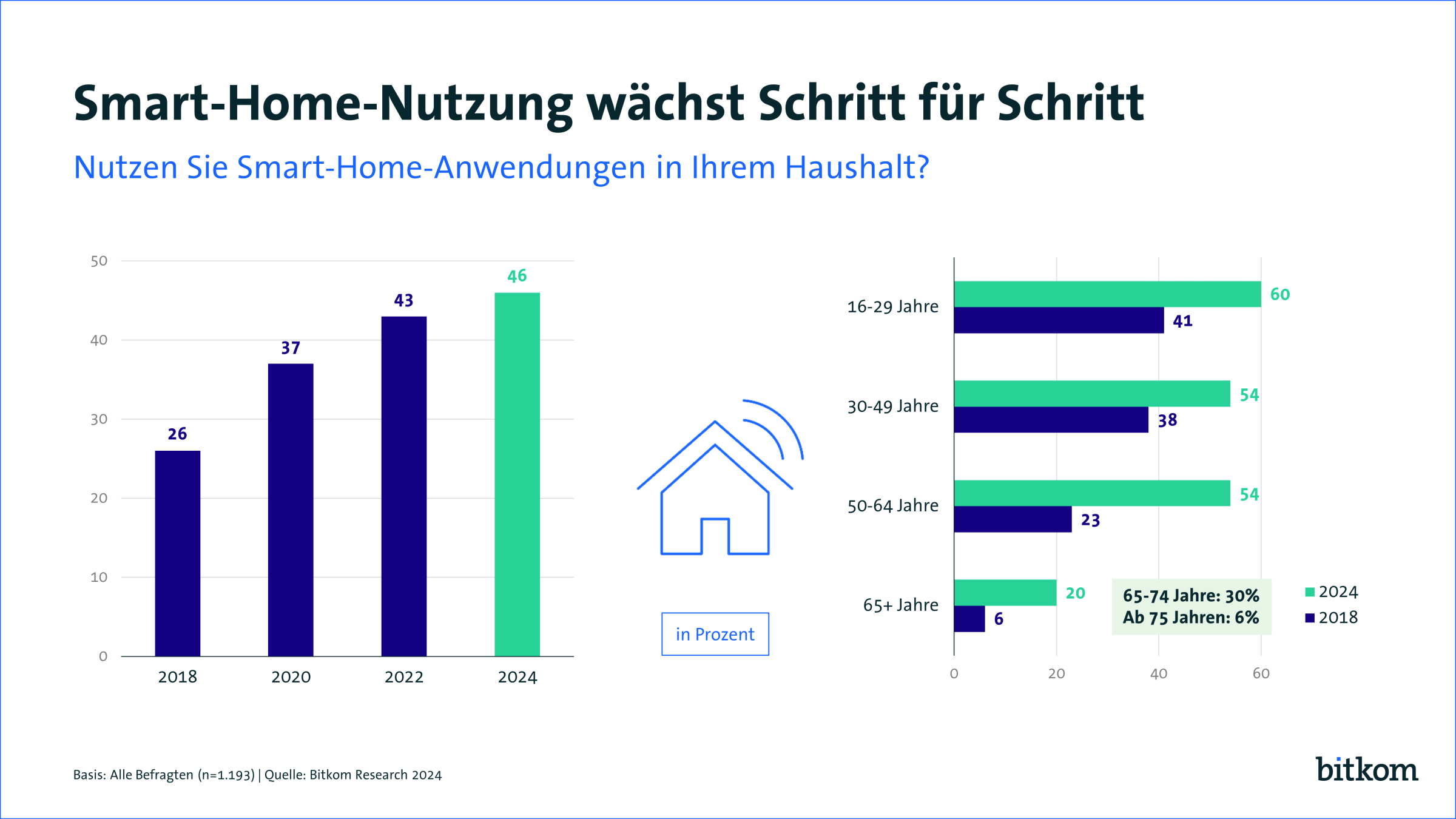 Smart-Home-Nutzung wächst Schritt für Schritt

Nutzen Sie Smart-Home-Anwendungen in Ihrem Haushalt?

50
40
30
20
10
0

26
37
43
46

2018
2020
2022
2024

in Prozent

16-29 Jahre
60
41

30-49 Jahre
54
38

50-64 Jahre
54
23

65+ Jahre
20
6

65-74 Jahre: 30%
Ab 75 Jahren: 6%

2024
2018

0
20
40
60

Basis: Alle Befragten (n=1.193) | Quelle: Bitkom Research 2024

bitkom